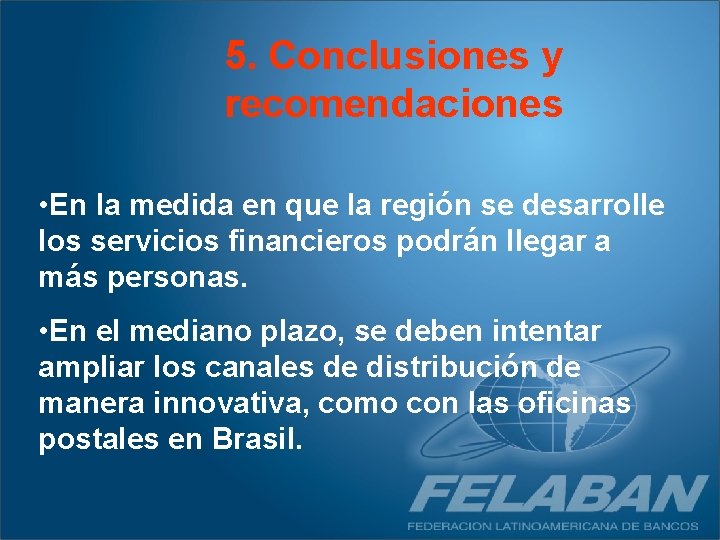 5. Conclusiones y recomendaciones

•En la medida en que la región se desarrolle los servicios financieros podrán llegar a más personas.

•En el mediano plazo, se deben intentar ampliar los canales de distribución de manera innovativa, como con las oficinas postales en Brasil.

FELABAN
FEDERACION LATINOAMERICANA DE BANCOS